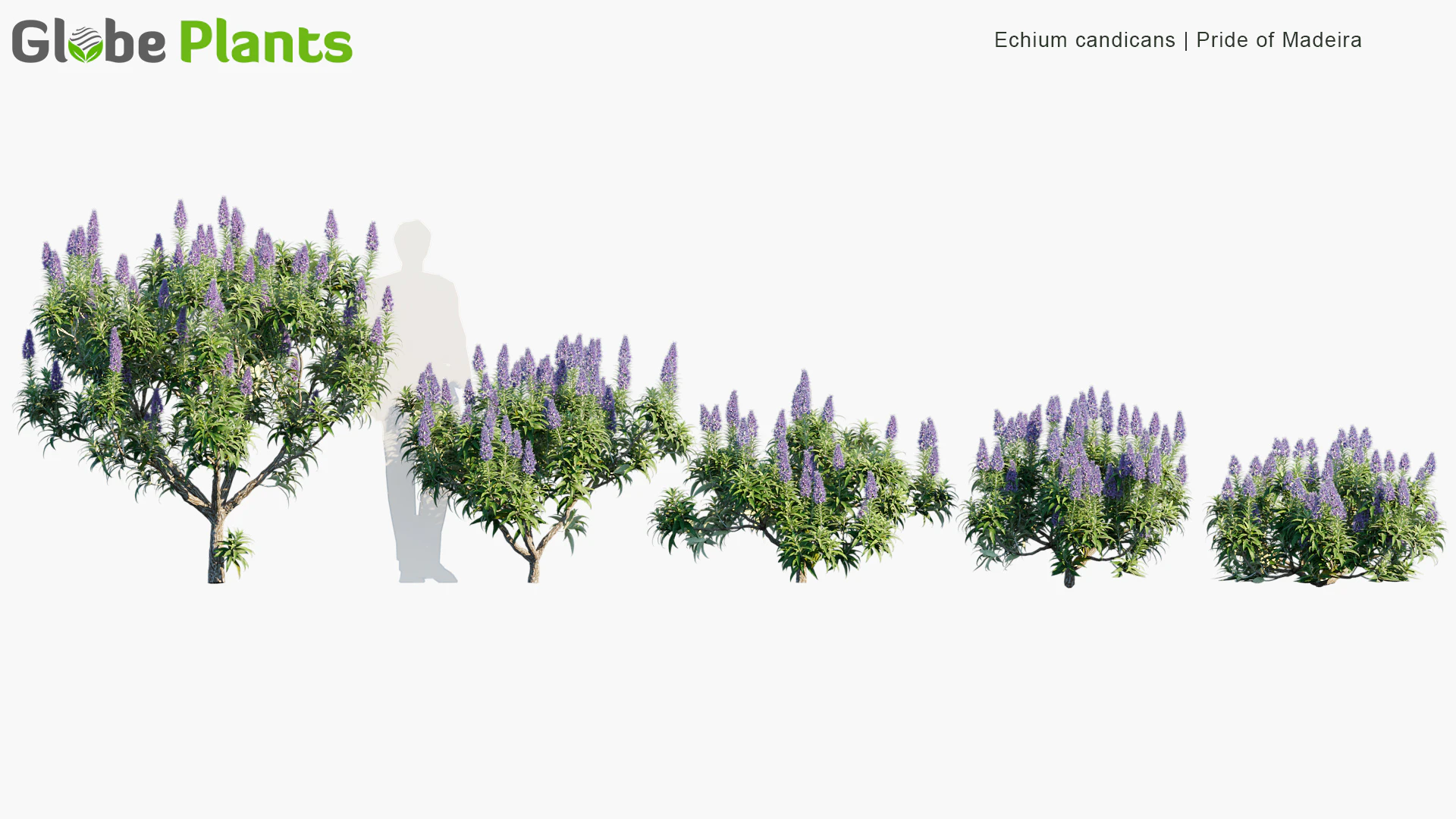 Globe Plants

Echium candicans | Pride of Madeira